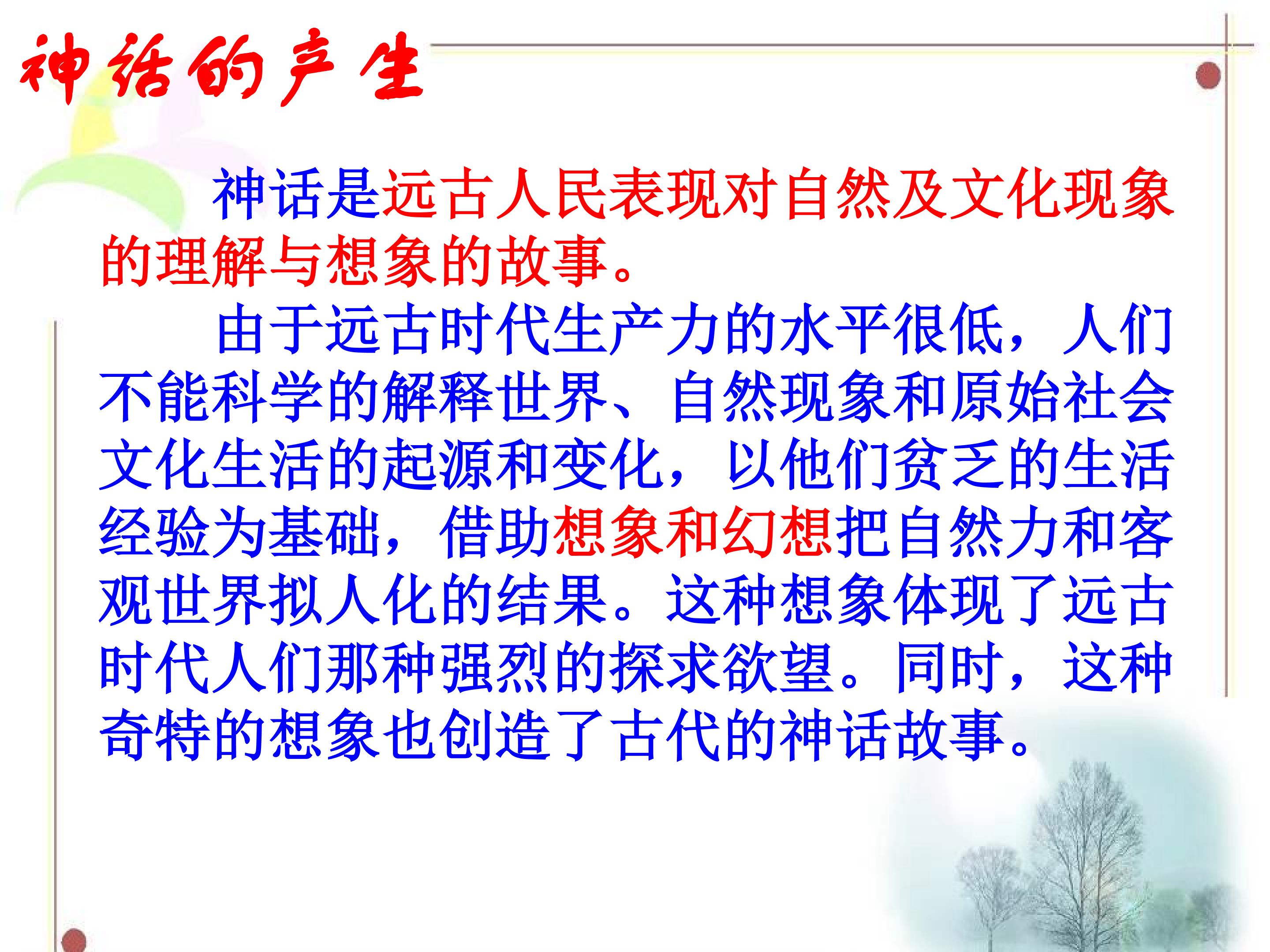 神话的产生

神话是远古人民表现对自然及文化现象的理解与想象的故事。

由于远古时代生产力的水平很低，人们不能科学的解释世界、自然现象和原始社会文化生活的起源和变化，以他们贫乏的生活经验为基础，借助想象和幻想把自然力和客观世界拟人化的结果。这种想象体现了远古时代人们那种强烈的探求欲望。同时，这种奇特的想象也创造了古代的神话故事。